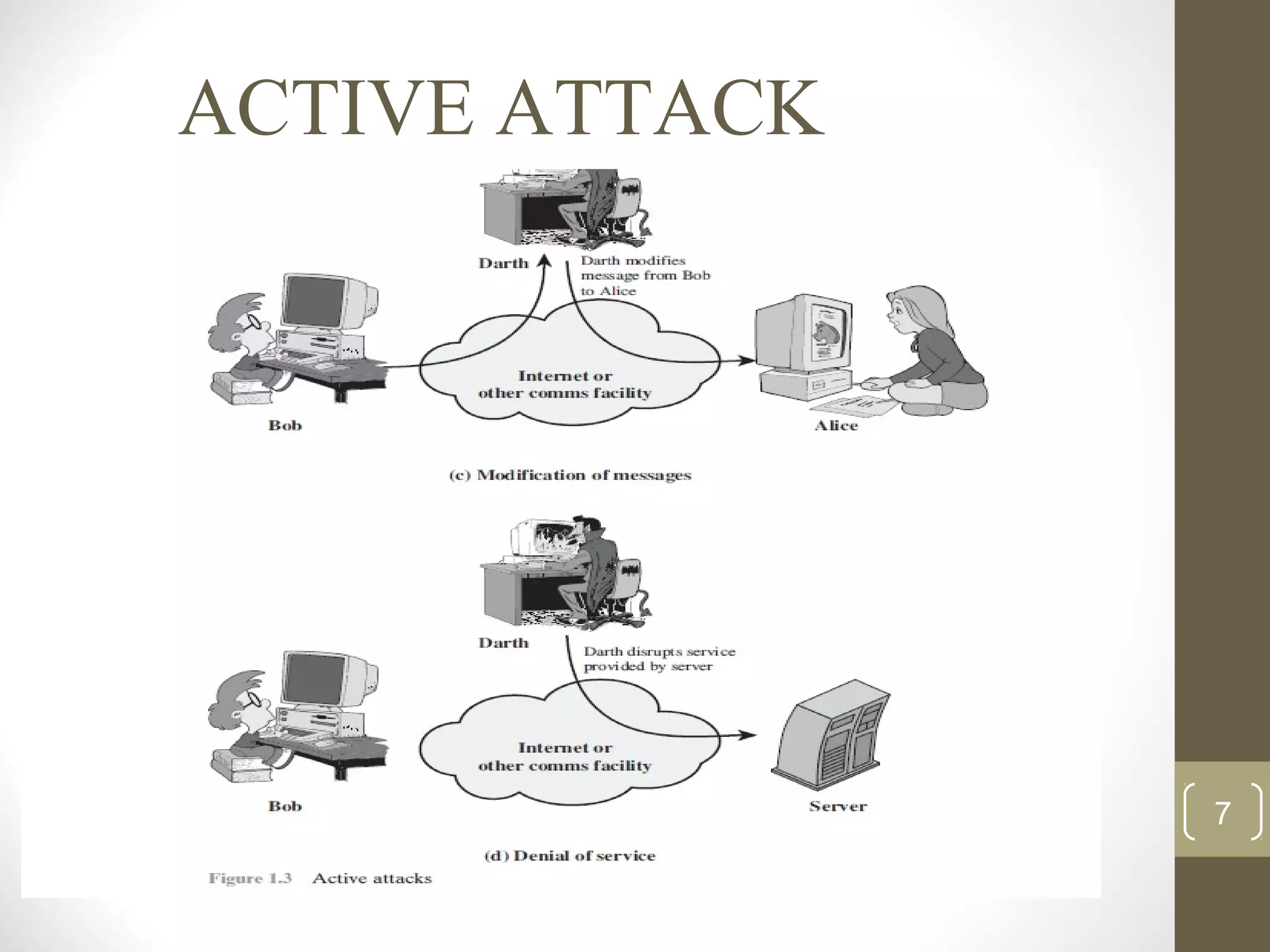 ACTIVE ATTACK

Darth

Darth modifies message from Bob to Alice

Internet or other comms facility

Bob

Alice

(c) Modification of messages

Darth

Darth disrupts service provided by server

Internet or other comms facility

Bob

Server

(d) Denial of service

Figure 1.3 Active attacks

7